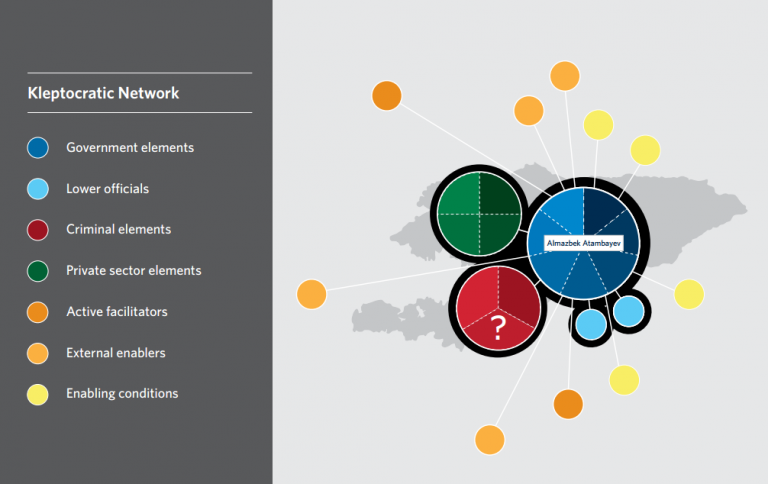 Kleptocratic Network

Government elements

Lower officials

Criminal elements

Private sector elements

Active facilitators

External enablers

Enabling conditions

Almazbek Atambayev

?